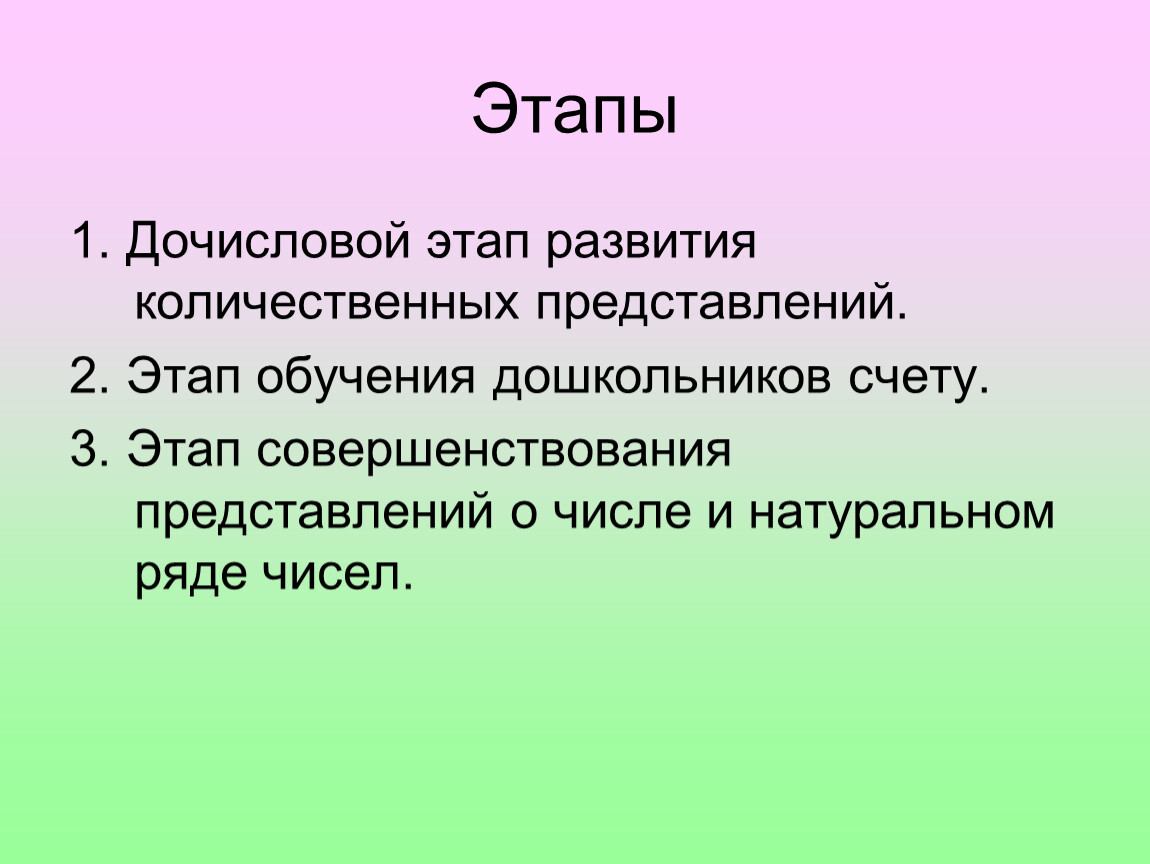 Этапы

1. Дочисловой этап развития количественных представлений.

2. Этап обучения дошкольников счету.

3. Этап совершенствования представлений о числе и натуральном ряде чисел.